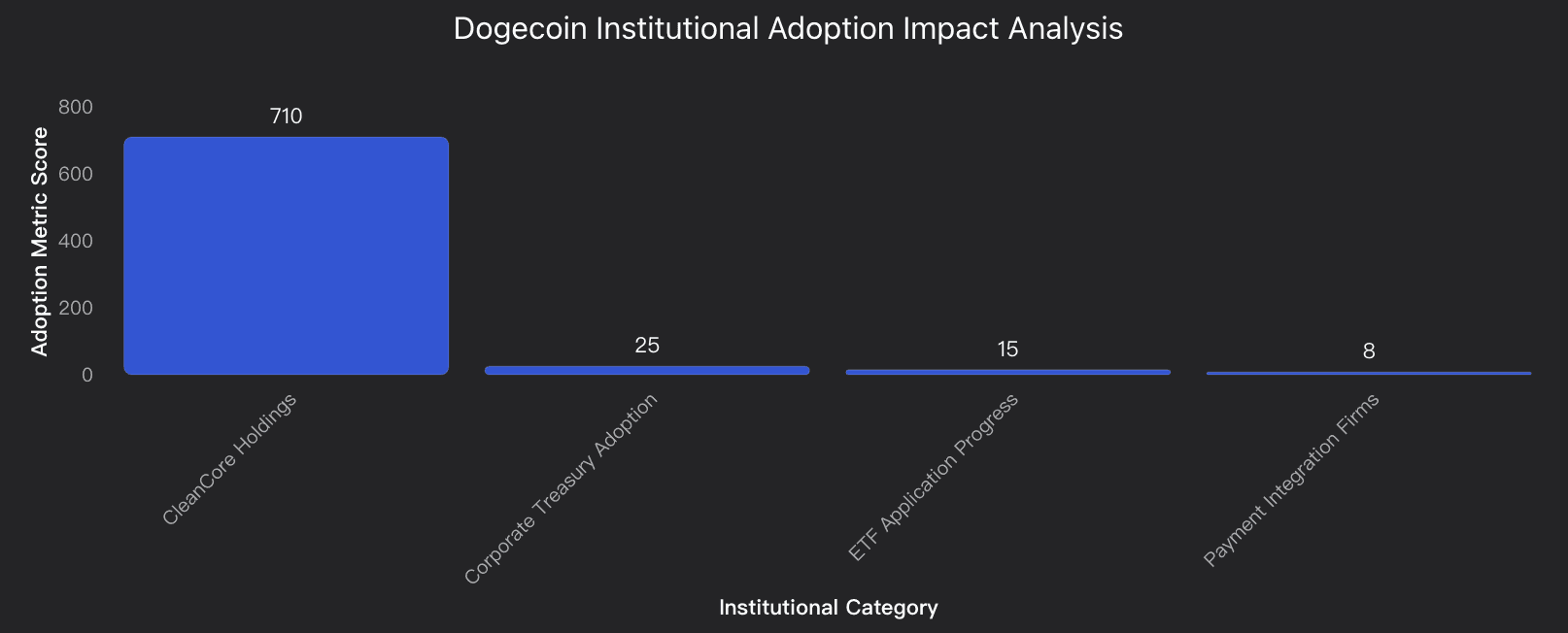 Dogecoin Institutional Adoption Impact Analysis

Adoption Metric Score

800
600
400
200
0

710
25
15
8

CleanCore Holdings
Corporate Treasury Adoption
ETF Application Progress
Payment Integration Firms

Institutional Category